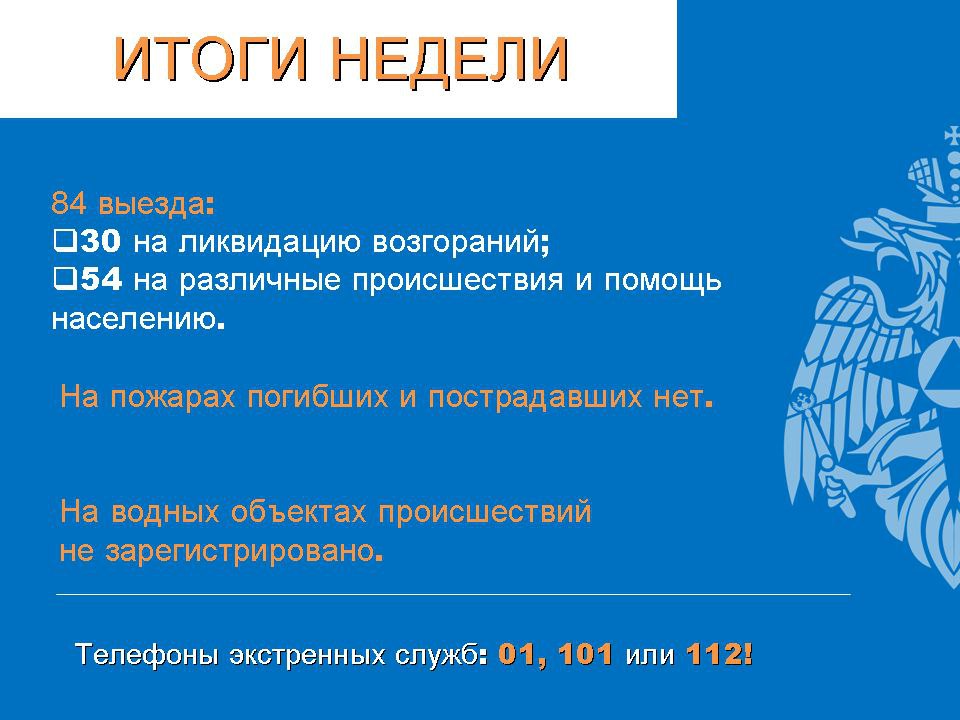 ИТОГИ НЕДЕЛИ

84 выезда:
❑30 на ликвидацию возгораний;
❑54 на различные происшествия и помощь населению.

На пожарах погибших и пострадавших нет.

На водных объектах происшествий не зарегистрировано.

Телефоны экстренных служб: 01, 101 или 112!